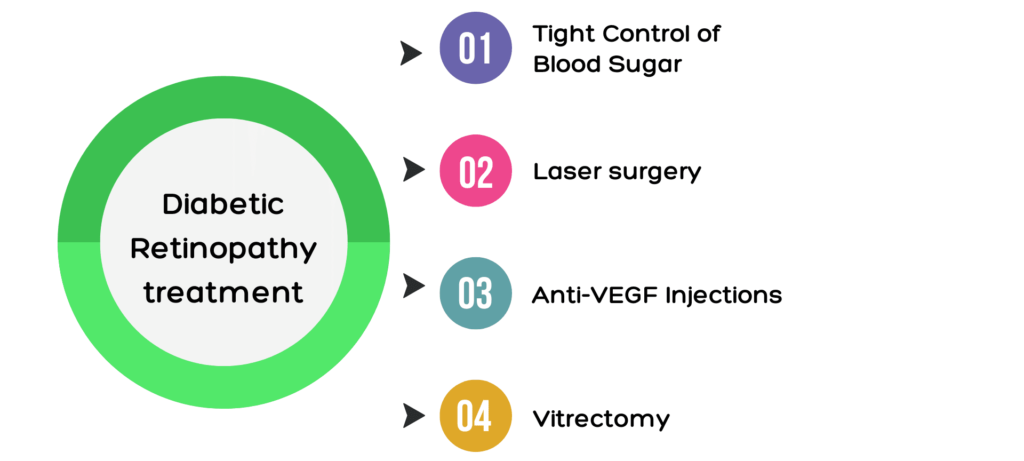 Diabetic Retinopathy treatment

01 Tight Control of Blood Sugar

02 Laser surgery

03 Anti-VEGF Injections

04 Vitrectomy